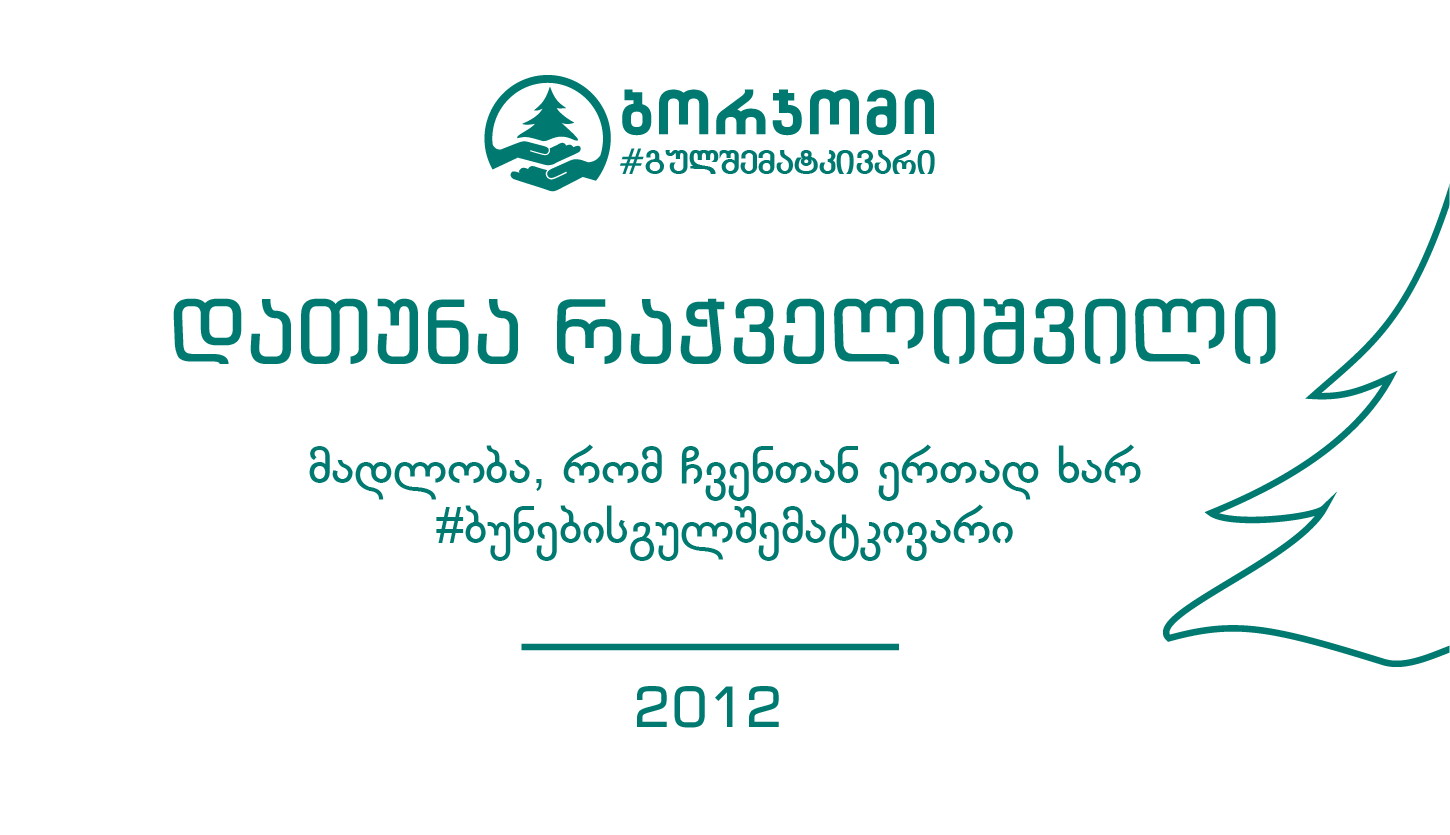 ბორჯომი
#გულშემატკივარი

დათუნა რაჭველიშვილი

მადლობა, რომ ჩვენთან ერთად ხარ
#ბუნებისგულშემატკივარი

2012